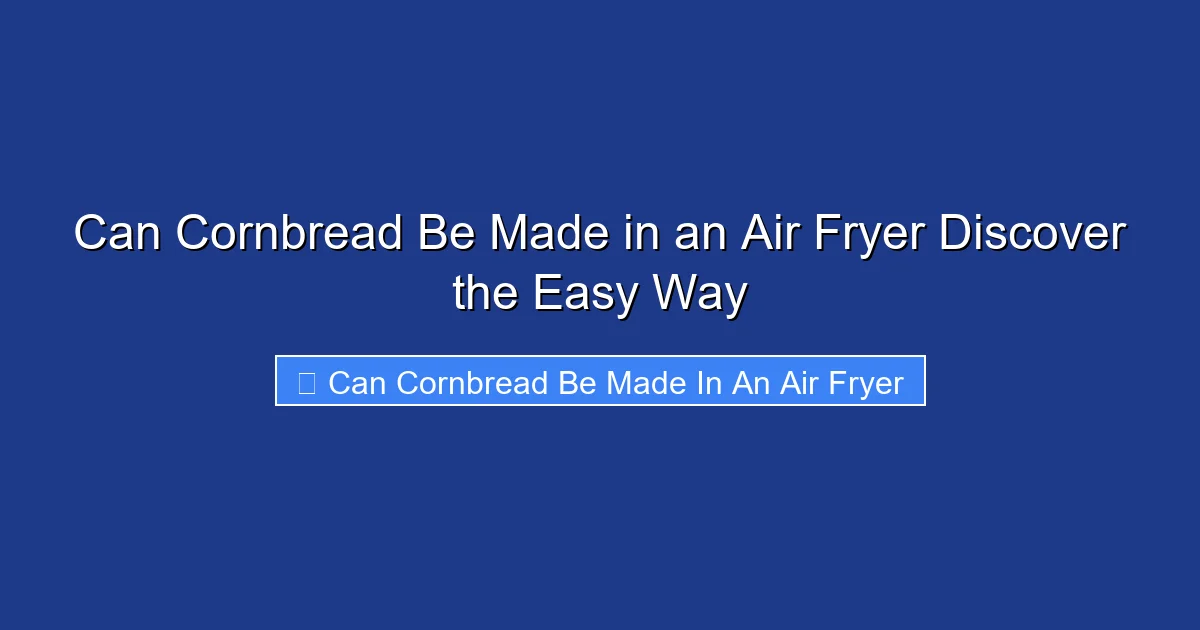 Can Cornbread Be Made in an Air Fryer Discover the Easy Way

Can Cornbread Be Made In An Air Fryer